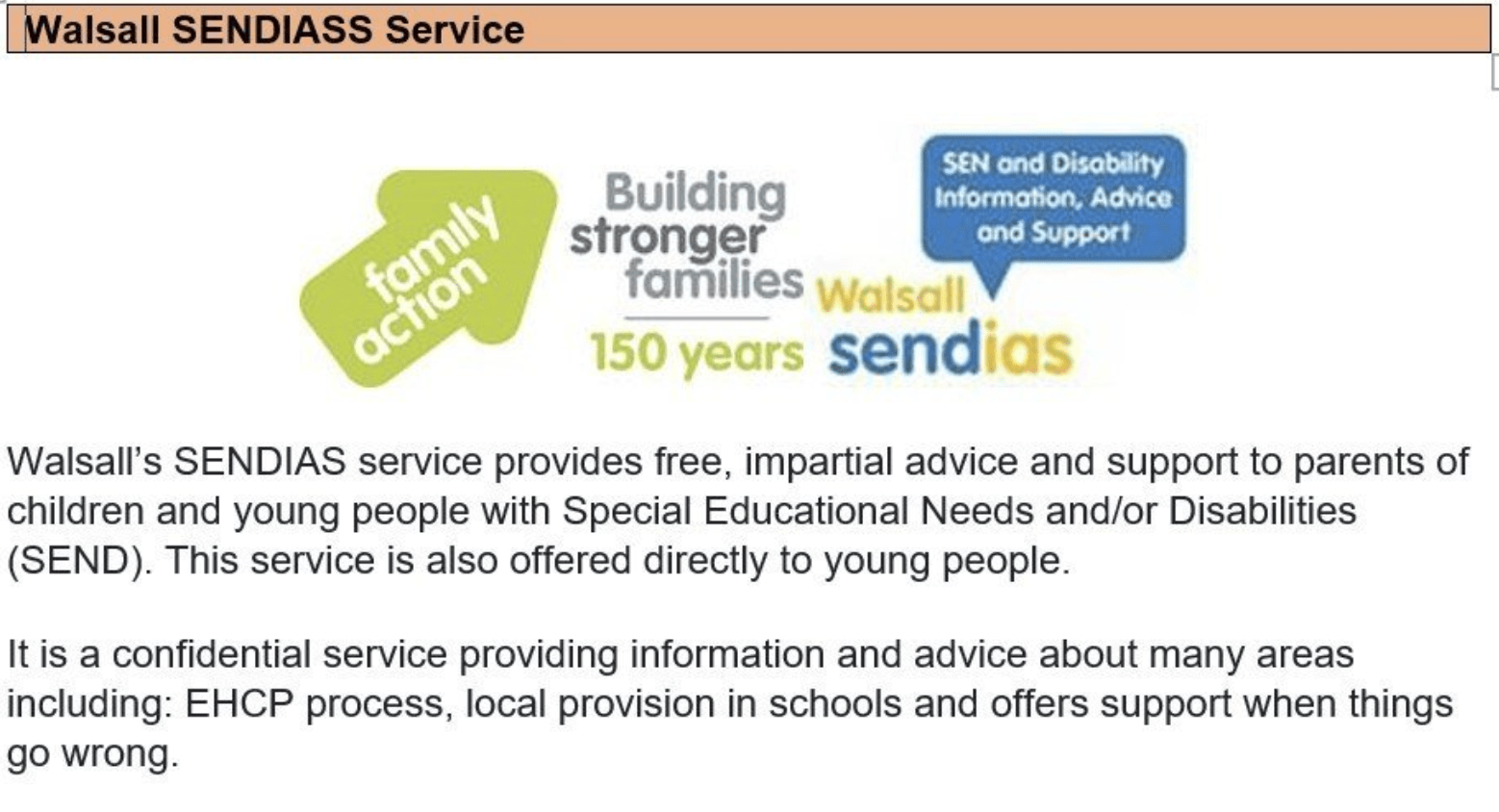 Walsall SENDIASS Service

family action

Building stronger families

150 years

SEN and Disability Information, Advice and Support

Walsall sendias

Walsall's SENDIAS service provides free, impartial advice and support to parents of children and young people with Special Educational Needs and/or Disabilities (SEND). This service is also offered directly to young people.

It is a confidential service providing information and advice about many areas including: EHCP process, local provision in schools and offers support when things go wrong.